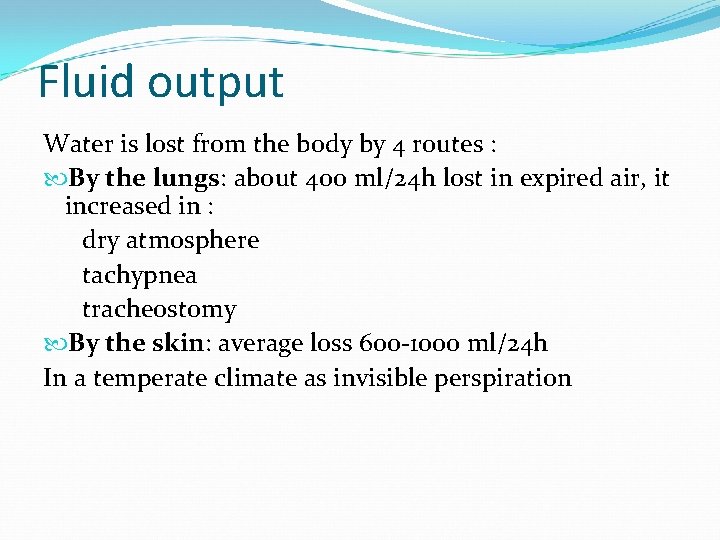 Fluid output

Water is lost from the body by 4 routes :

By the lungs: about 400 ml/24h lost in expired air, it increased in :

dry atmosphere

tachypnea

tracheostomy

By the skin: average loss 600-1000 ml/24h

In a temperate climate as invisible perspiration